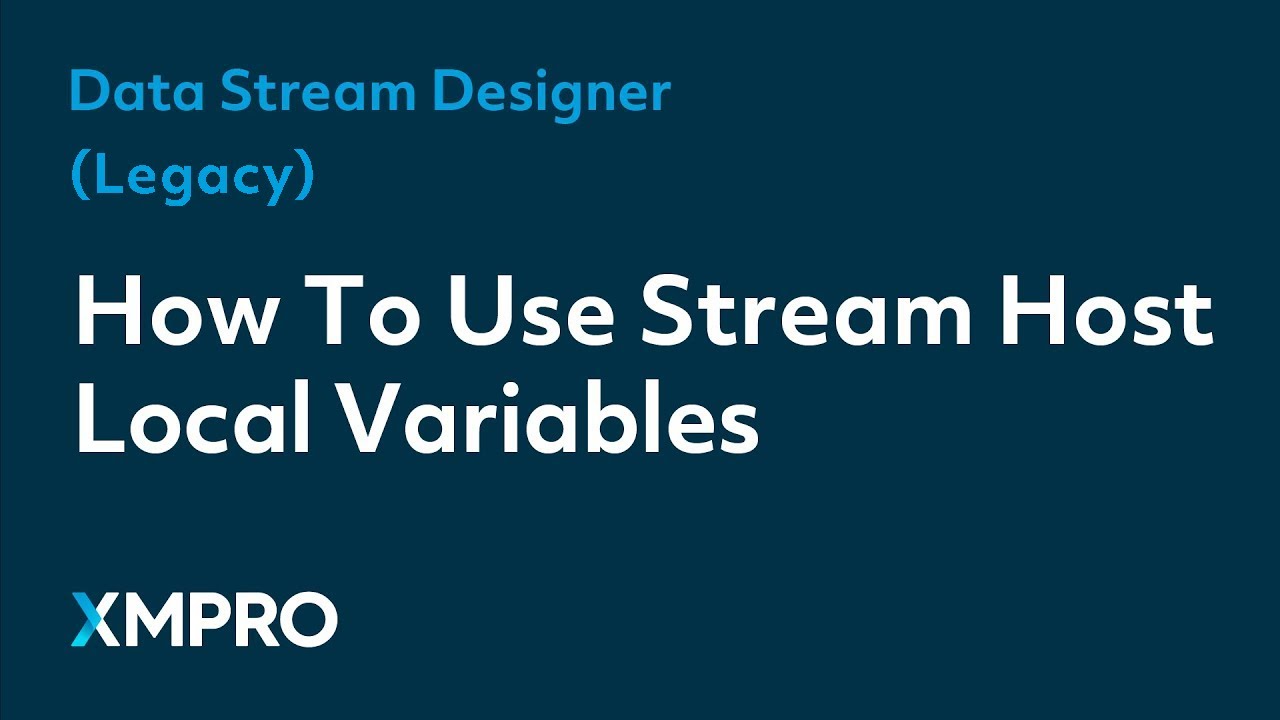 Data Stream Designer
(Legacy)

How To Use Stream Host Local Variables

XMPRO